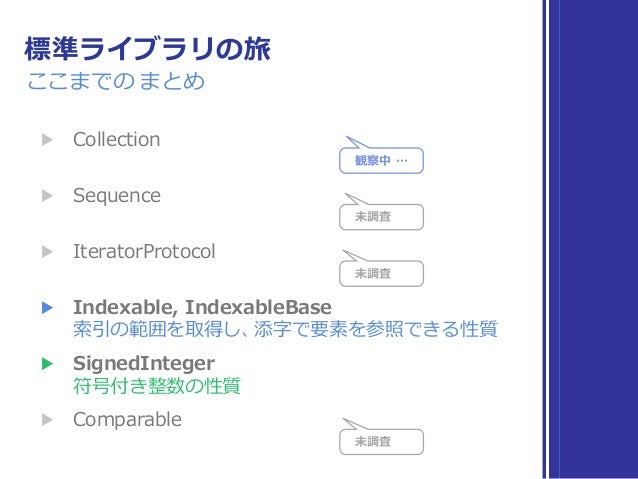 標準ライブラリの旅
ここまでのまとめ

▶ Collection

観察中 …

▶ Sequence

未調査

▶ IteratorProtocol

未調査

▶ Indexable, IndexableBase
索引の範囲を取得し、添字で要素を参照できる性質

▶ SignedInteger
符号付き整数の性質

▶ Comparable

未調査